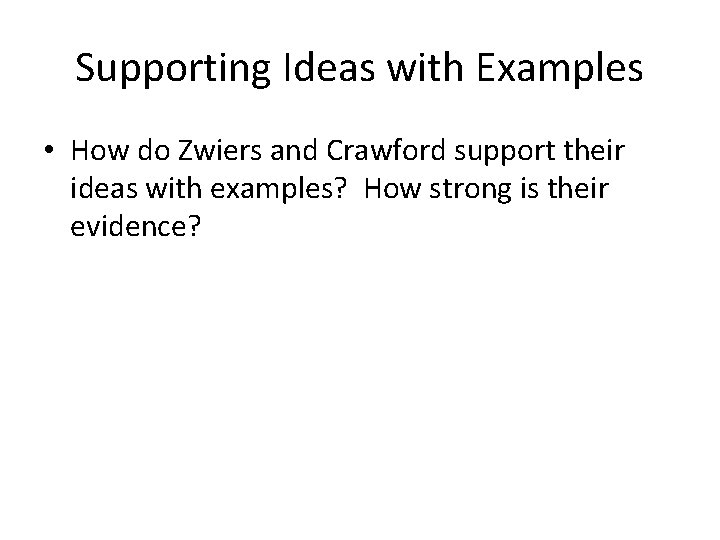 Supporting Ideas with Examples

• How do Zwiers and Crawford support their ideas with examples? How strong is their evidence?